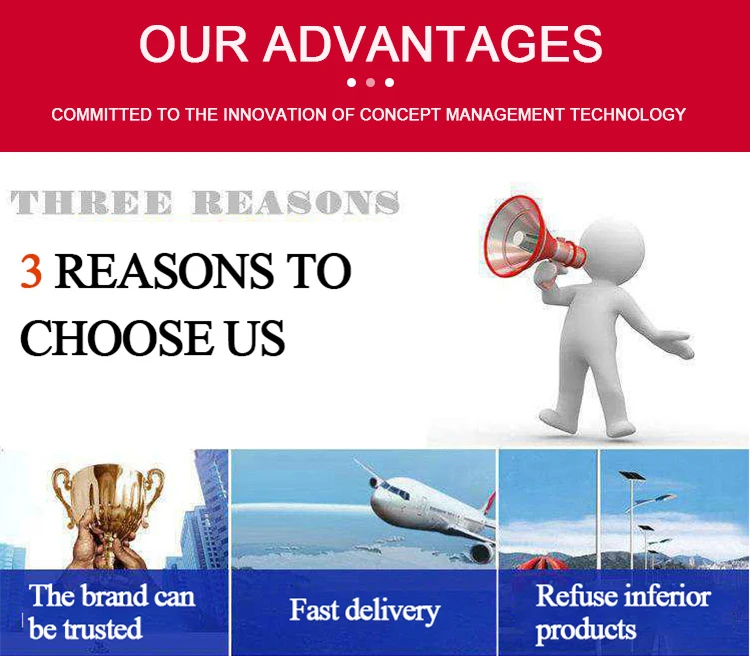 OUR ADVANTAGES

COMMITTED TO THE INNOVATION OF CONCEPT MANAGEMENT TECHNOLOGY

THREE REASONS

3 REASONS TO CHOOSE US

The brand can be trusted

Fast delivery

Refuse inferior products